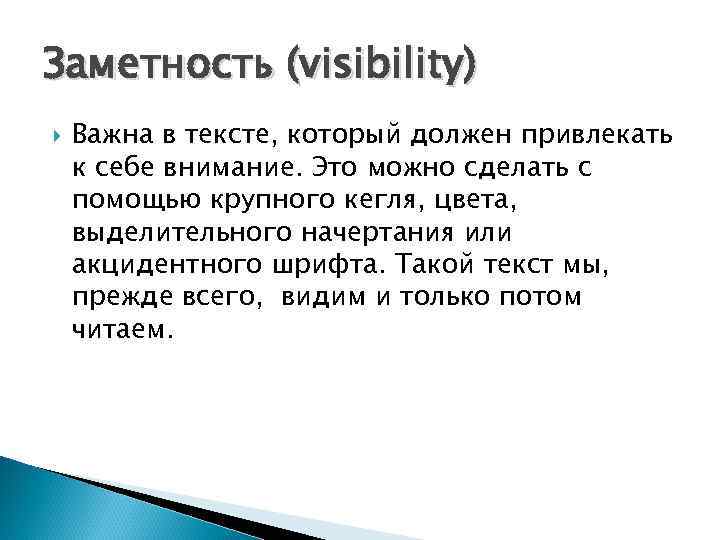 Заметность (visibility)

Важна в тексте, который должен привлекать к себе внимание. Это можно сделать с помощью крупного кегля, цвета, выделительного начертания или акцидентного шрифта. Такой текст мы, прежде всего,  видим и только потом читаем.